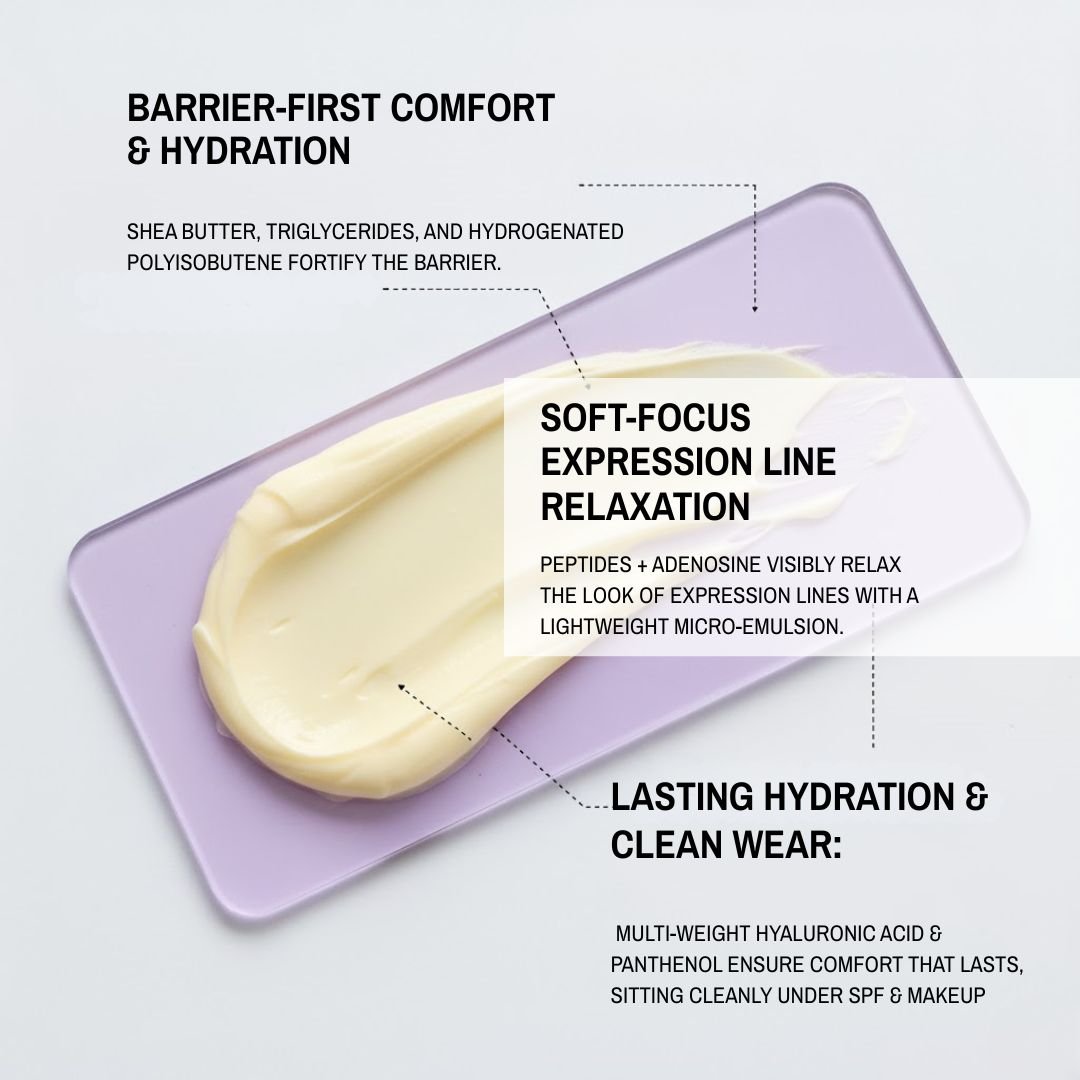 BARRIER-FIRST COMFORT & HYDRATION

SHEA BUTTER, TRIGLYCERIDES, AND HYDROGENATED POLYISOBUTENE FORTIFY THE BARRIER.

SOFT-FOCUS EXPRESSION LINE RELAXATION

PEPTIDES + ADENOSINE VISIBLY RELAX THE LOOK OF EXPRESSION LINES WITH A LIGHTWEIGHT MICRO-EMULSION.

LASTING HYDRATION & CLEAN WEAR:

MULTI-WEIGHT HYALURONIC ACID & PANTHENOL ENSURE COMFORT THAT LASTS, SITTING CLEANLY UNDER SPF & MAKEUP